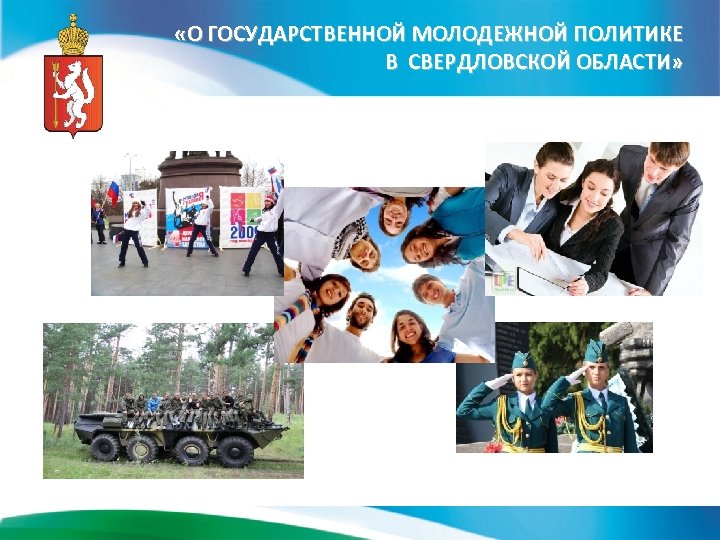 «О ГОСУДАРСТВЕННОЙ МОЛОДЕЖНОЙ ПОЛИТИКЕ В СВЕРДЛОВСКОЙ ОБЛАСТИ»

2009